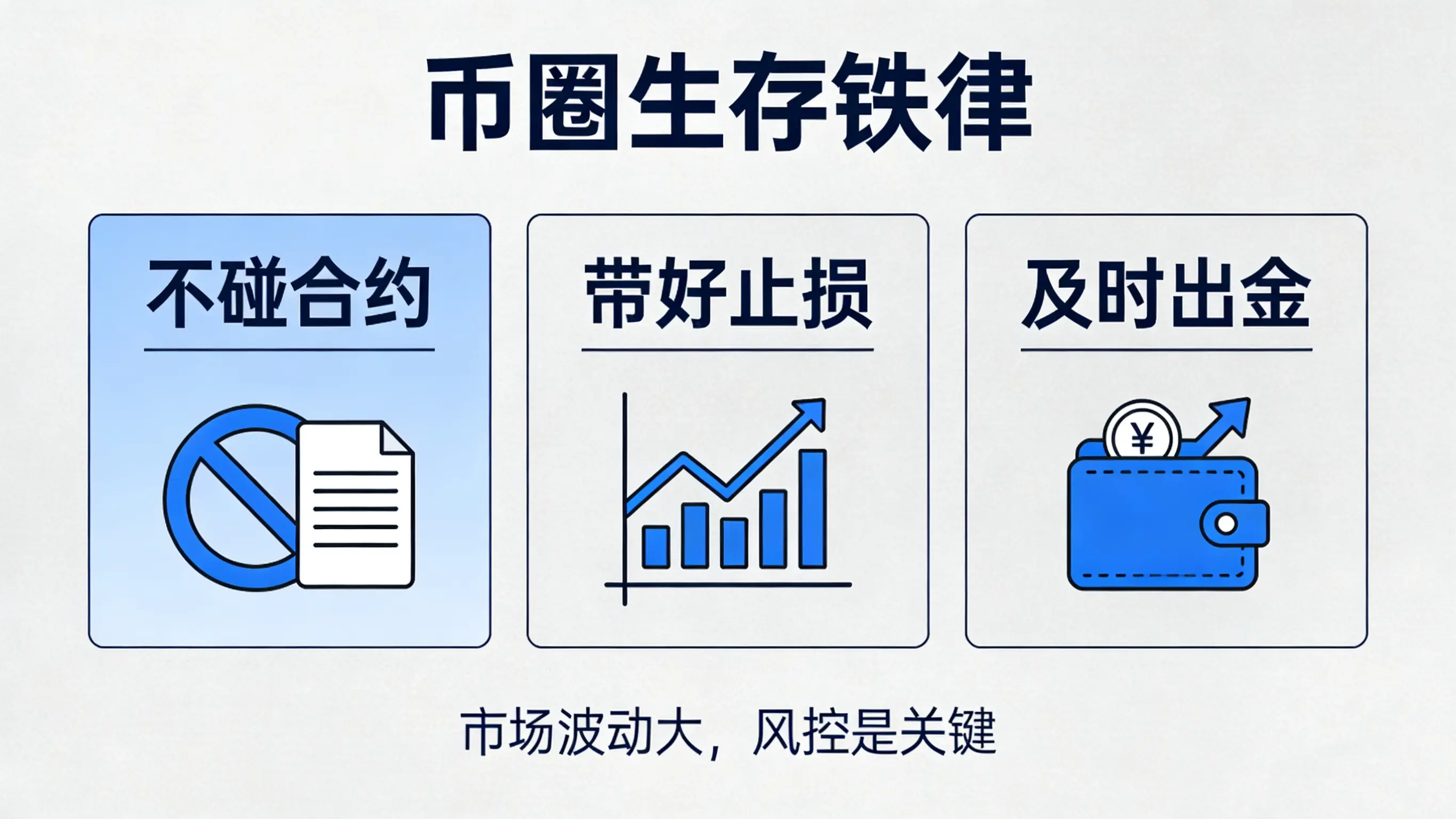 币圈生存铁律

不碰合约

带好止损

及时出金

¥

市场波动大，风控是关键